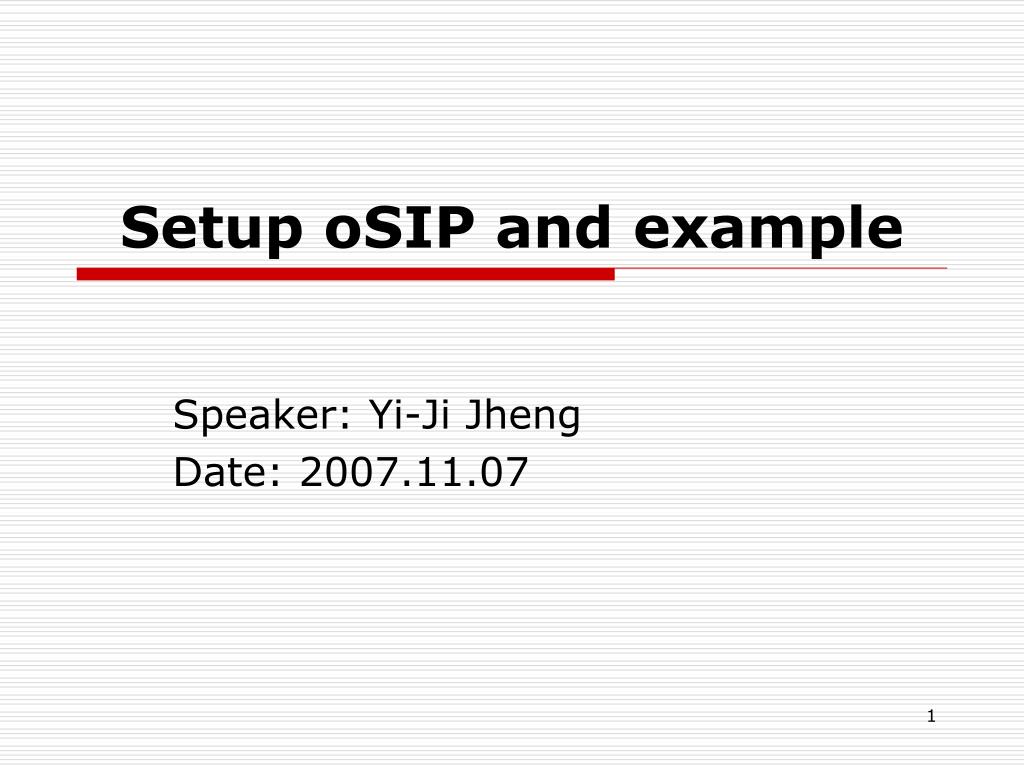 Setup oSIP and example

Speaker: Yi-Ji Jheng
Date: 2007.11.07

1